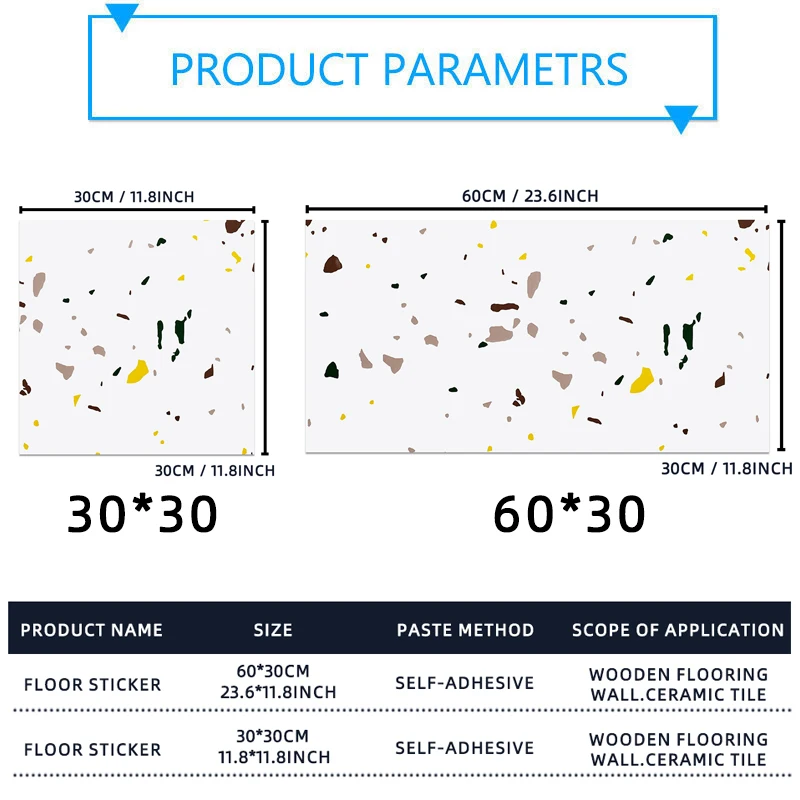 PRODUCT PARAMETRS

30CM / 11.8INCH

30CM / 11.8INCH

30*30

60CM / 23.6INCH

30CM / 11.8INCH

60*30

| PRODUCT NAME | SIZE | PASTE METHOD | SCOPE OF APPLICATION |
|---|---|---|---|
| FLOOR STICKER | 60*30CM 23.6*11.8INCH | SELF-ADHESIVE | WOODEN FLOORING WALL.CERAMIC TILE |
| FLOOR STICKER | 30*30CM 11.8*11.8INCH | SELF-ADHESIVE | WOODEN FLOORING WALL.CERAMIC TILE |